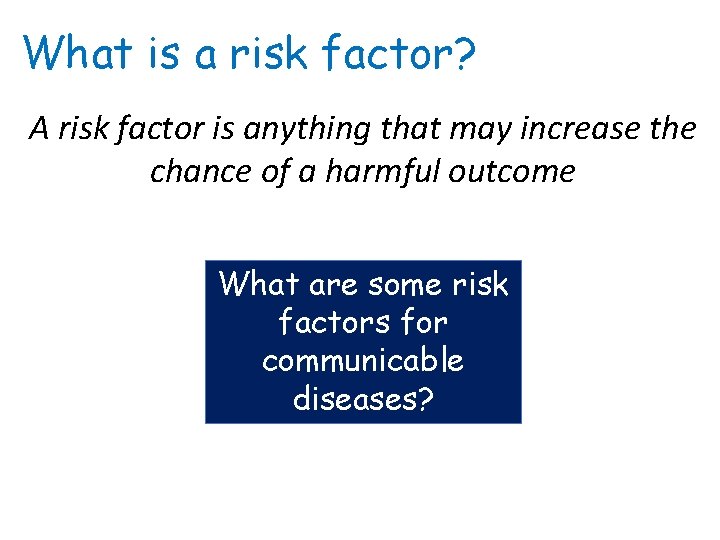 What is a risk factor?

A risk factor is anything that may increase the chance of a harmful outcome

What are some risk factors for communicable diseases?